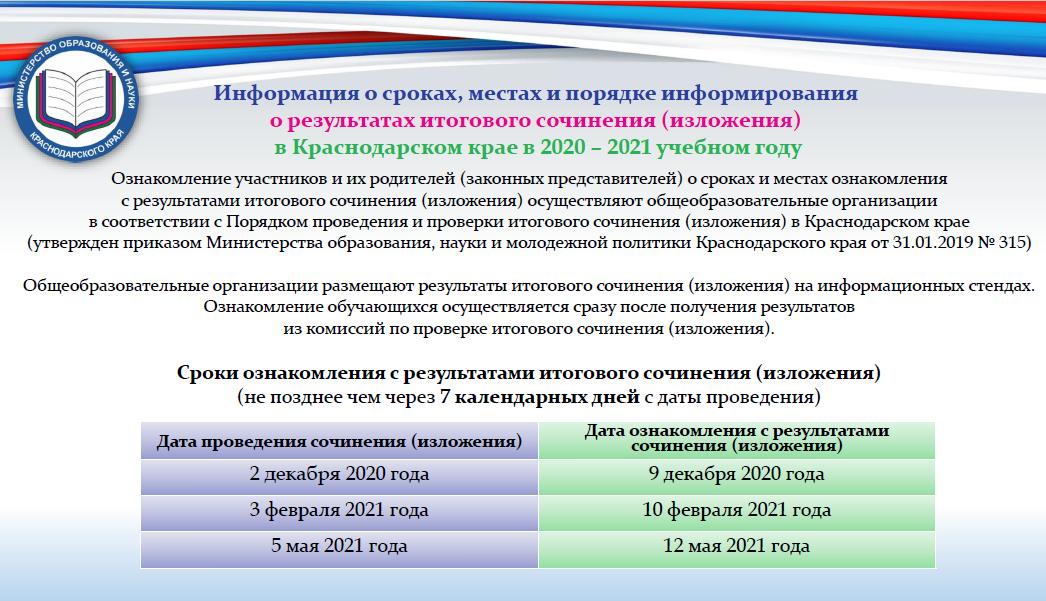 МИНИСТЕРСТВО ОБРАЗОВАНИЯ И НАУКИ КРАСНОДАРСКОГО КРАЯ

Информация о сроках, местах и порядке информирования
о результатах итогового сочинения (изложения)
в Краснодарском крае в 2020 – 2021 учебном году

Ознакомление участников и их родителей (законных представителей) о сроках и местах ознакомления с результатами итогового сочинения (изложения) осуществляют общеобразовательные организации в соответствии с Порядком проведения и проверки итогового сочинения (изложения) в Краснодарском крае (утвержден приказом Министерства образования, науки и молодежной политики Краснодарского края от 31.01.2019 № 315)

Общеобразовательные организации размещают результаты итогового сочинения (изложения) на информационных стендах. Ознакомление обучающихся осуществляется сразу после получения результатов из комиссий по проверке итогового сочинения (изложения).

Сроки ознакомления с результатами итогового сочинения (изложения)
(не позднее чем через 7 календарных дней с даты проведения)

| Дата проведения сочинения (изложения) | Дата ознакомления с результатами сочинения (изложения) |
|---|---|
| 2 декабря 2020 года | 9 декабря 2020 года |
| 3 февраля 2021 года | 10 февраля 2021 года |
| 5 мая 2021 года | 12 мая 2021 года |